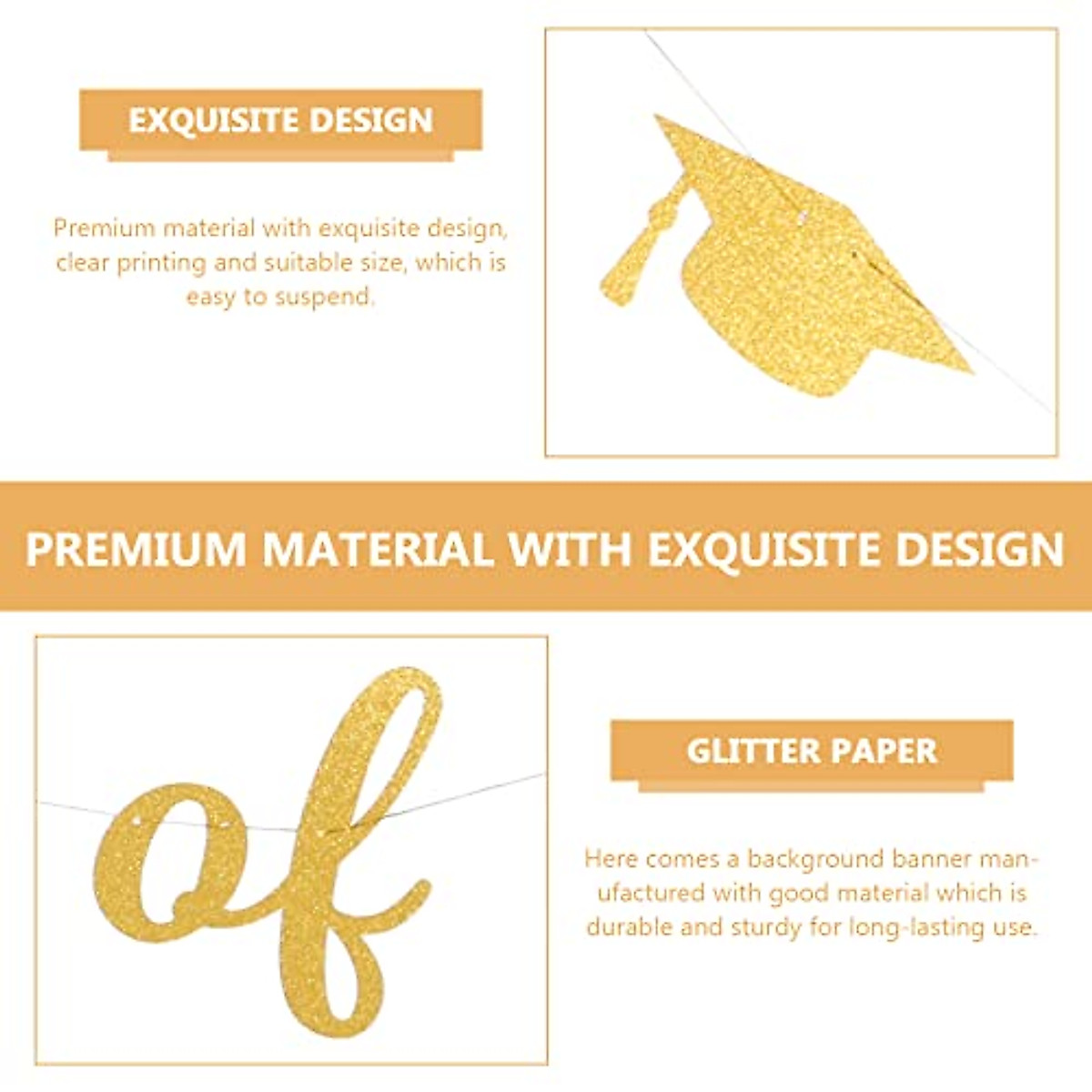 EXQUISITE DESIGN

Premium material with exquisite design, clear printing and suitable size, which is easy to suspend.

PREMIUM MATERIAL WITH EXQUISITE DESIGN

of

GLITTER PAPER

Here comes a background banner manufactured with good material which is durable and sturdy for long-lasting use.